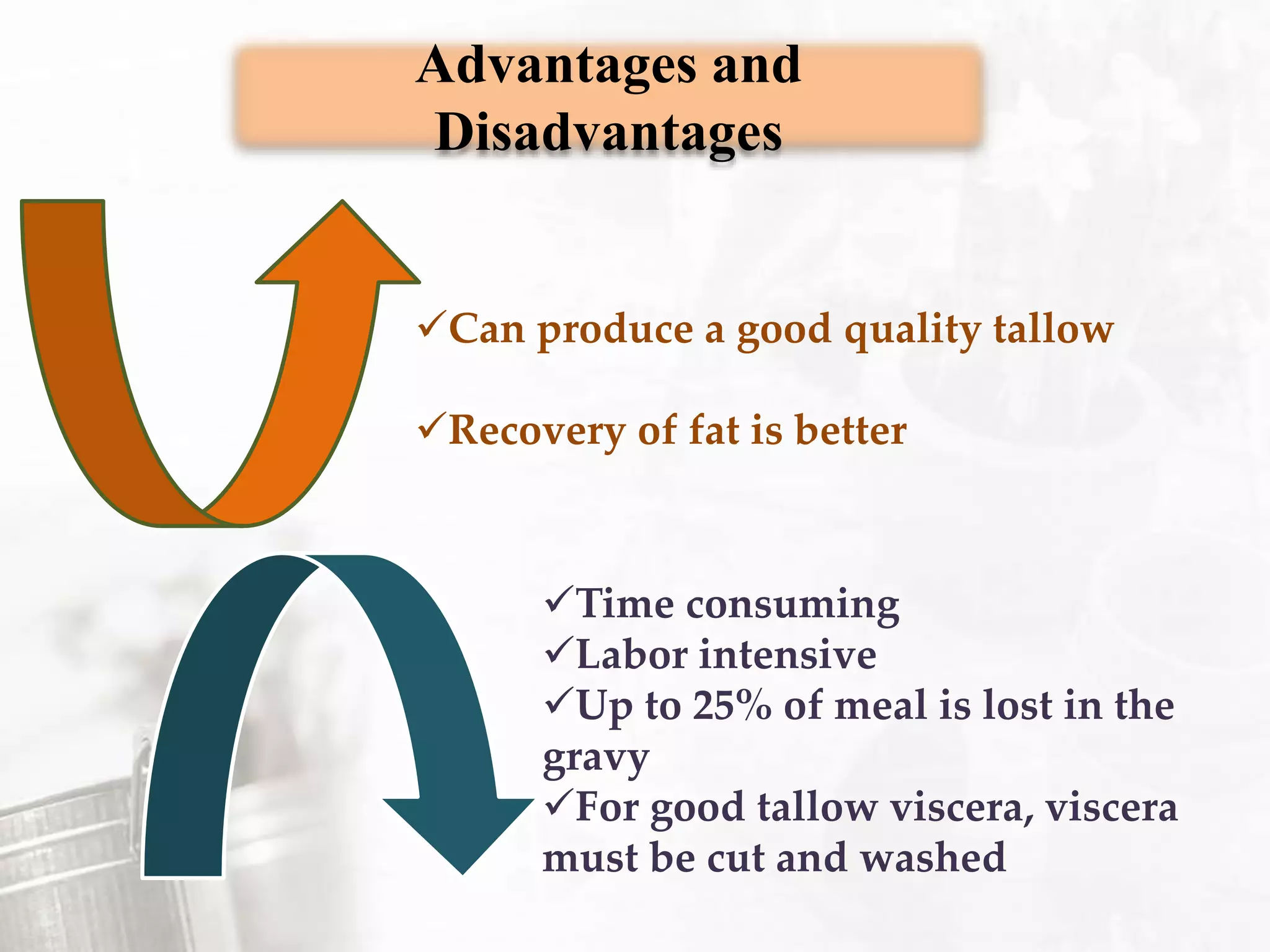 Advantages and Disadvantages

✓Can produce a good quality tallow

✓Recovery of fat is better

✓Time consuming
✓Labor intensive
✓Up to 25% of meal is lost in the gravy
✓For good tallow viscera, viscera must be cut and washed